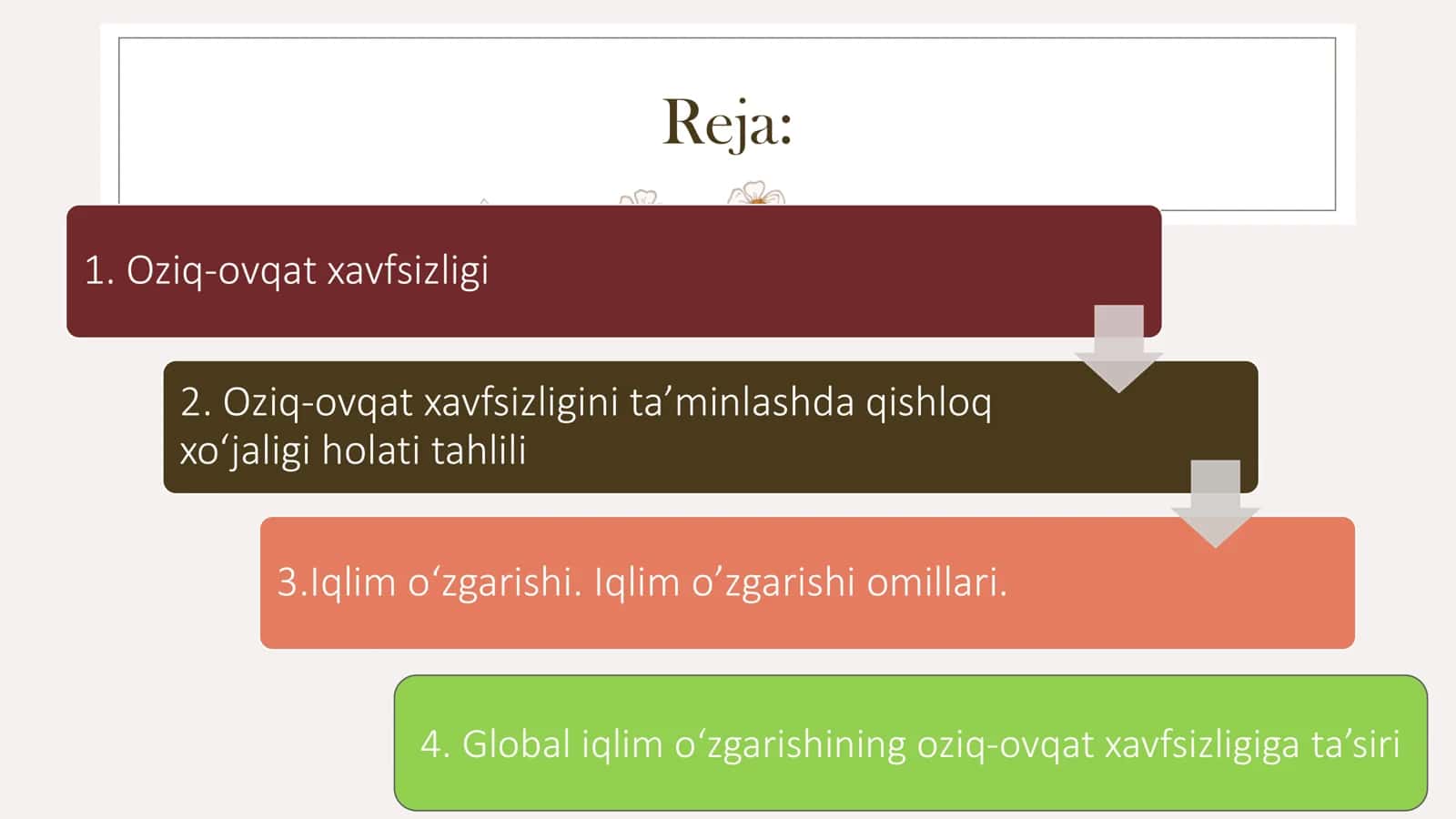 Reja:

1. Oziq-ovqat xavfsizligi

2. Oziq-ovqat xavfsizligini ta’minlashda qishloq xo‘jaligi holati tahlili

3.Iqlim o‘zgarishi. Iqlim o’zgarishi omillari.

4. Global iqlim o‘zgarishining oziq-ovqat xavfsizligiga ta’siri